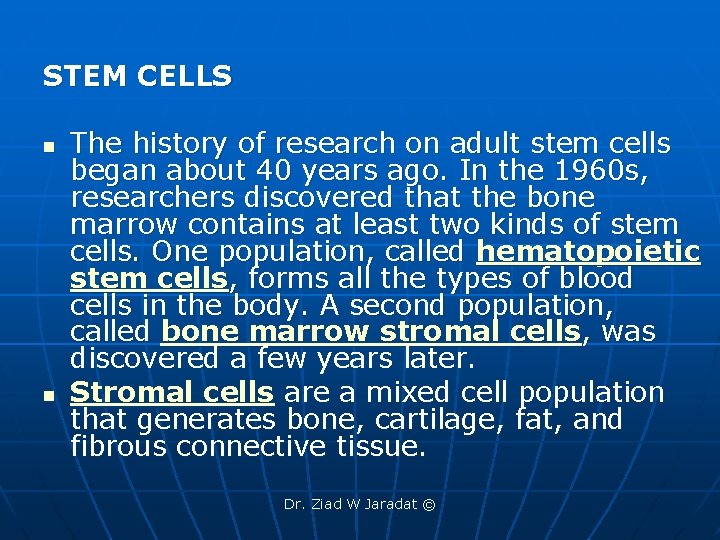 STEM CELLS

- The history of research on adult stem cells began about 40 years ago. In the 1960s, researchers discovered that the bone marrow contains at least two kinds of stem cells. One population, called hematopoietic stem cells, forms all the types of blood cells in the body. A second population, called bone marrow stromal cells, was discovered a few years later.
- Stromal cells are a mixed cell population that generates bone, cartilage, fat, and fibrous connective tissue.

Dr. Ziad W Jaradat ©